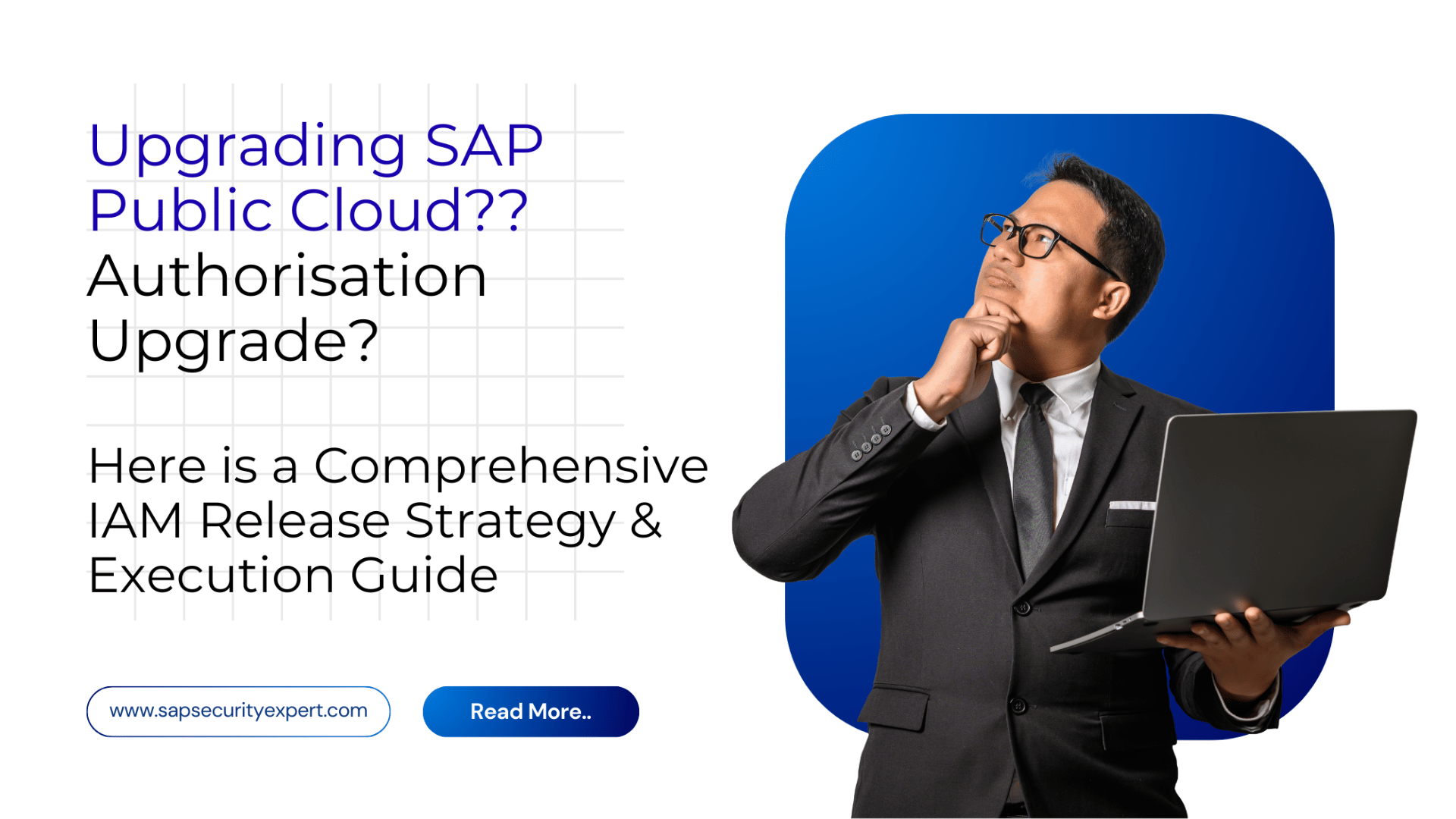 Upgrading SAP Public Cloud?? Authorisation Upgrade?

Here is a Comprehensive IAM Release Strategy & Execution Guide

www.sapsecurityexpert.com

Read More..